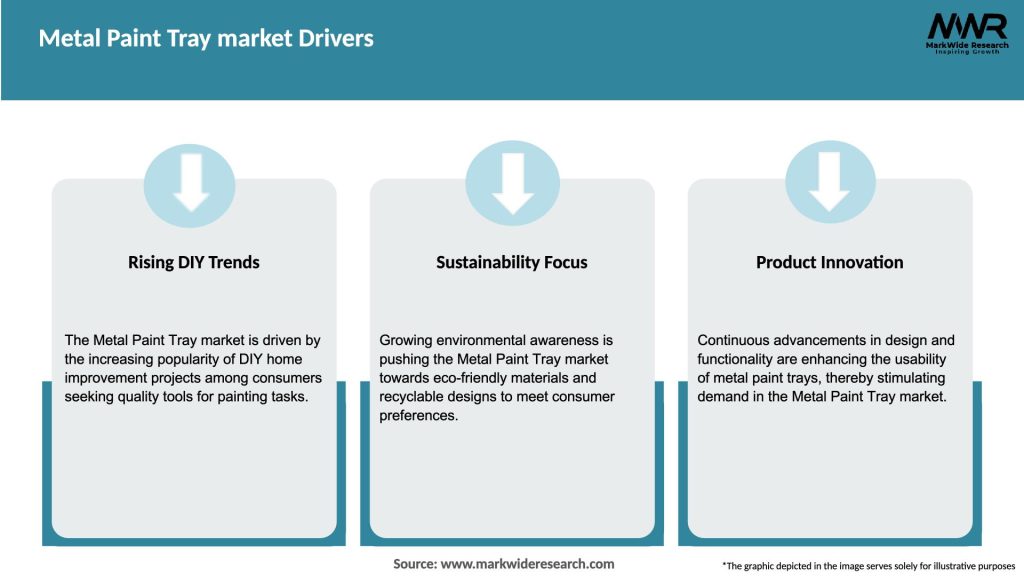 Metal Paint Tray market Drivers

MWR
MarkWide Research
Inspiring Growth

Rising DIY Trends

The Metal Paint Tray market is driven by the increasing popularity of DIY home improvement projects among consumers seeking quality tools for painting tasks.

Sustainability Focus

Growing environmental awareness is pushing the Metal Paint Tray market towards eco-friendly materials and recyclable designs to meet consumer preferences.

Product Innovation

Continuous advancements in design and functionality are enhancing the usability of metal paint trays, thereby stimulating demand in the Metal Paint Tray market.

Source: www.markwideresearch.com

*The graphic depicted in the image serves solely for illustrative purposes